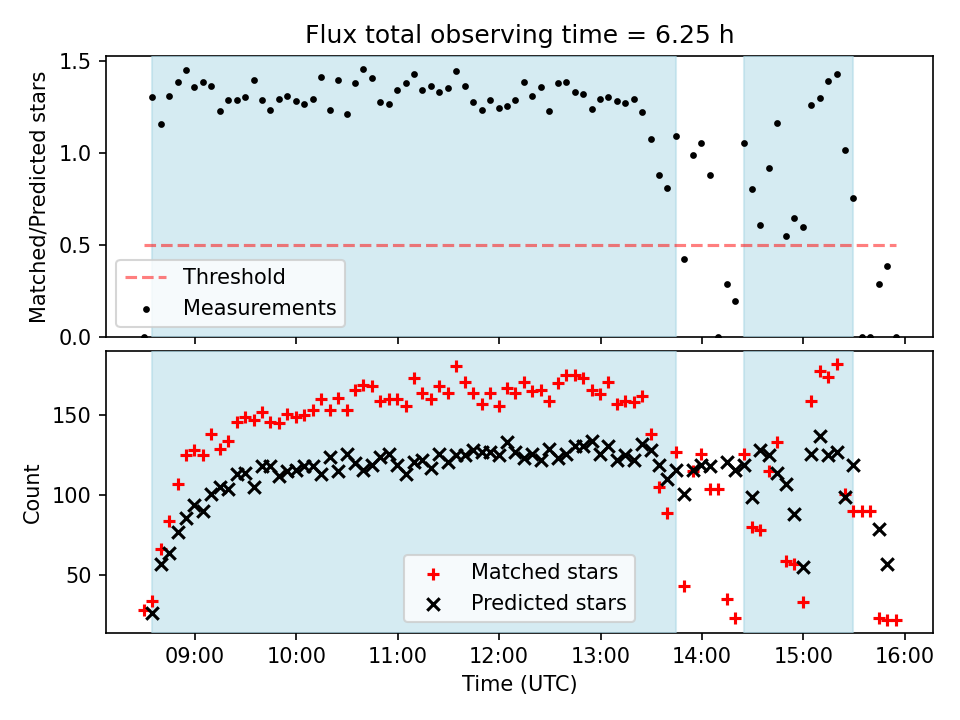 Flux total observing time = 6.25 h

Matched/Predicted stars

1.5
1.0
0.5
0.0

Threshold
Measurements

Count

150
100
50

Matched stars
Predicted stars

09:00
10:00
11:00
12:00
13:00
14:00
15:00
16:00

Time (UTC)